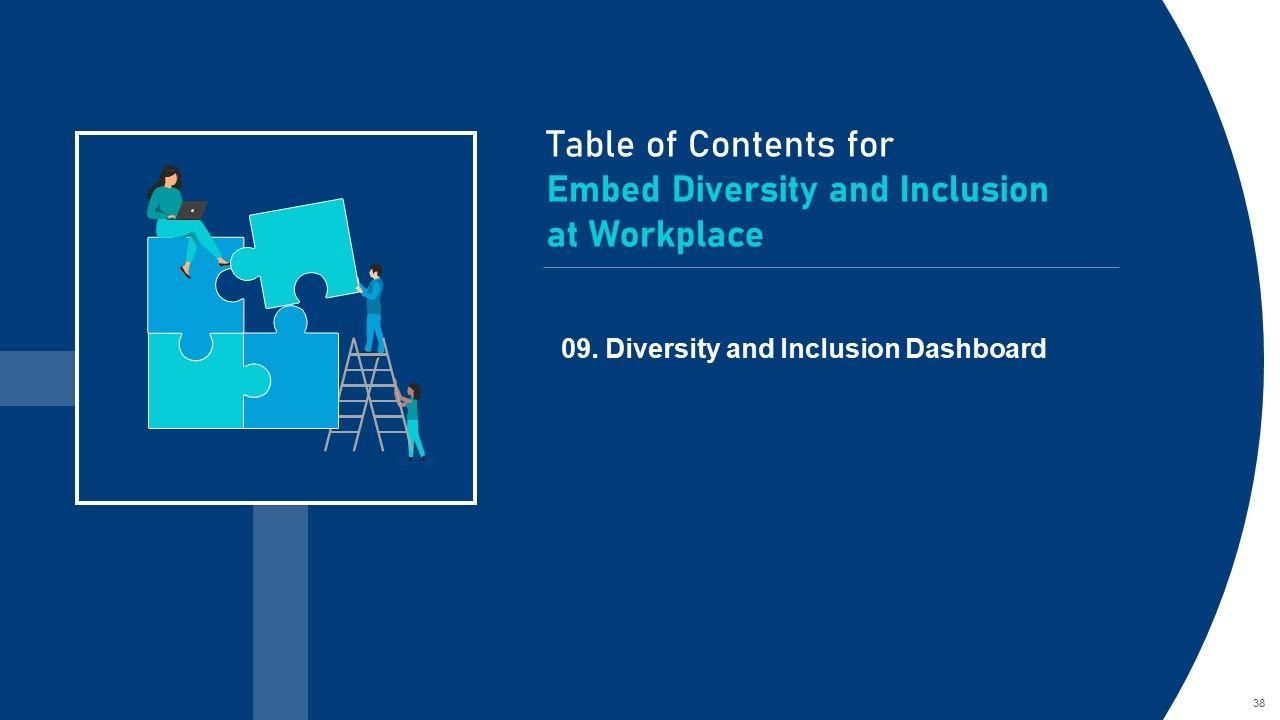 Table of Contents for
Embed Diversity and Inclusion at Workplace

09. Diversity and Inclusion Dashboard

38